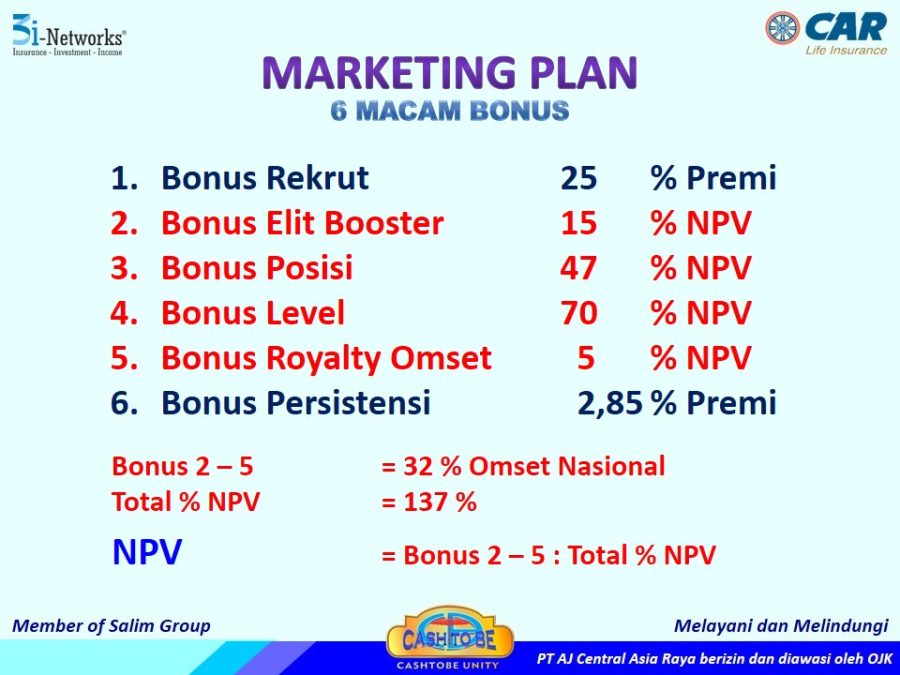 3i-Networks®
Insurance - Investment - Income

CAR
Life Insurance

MARKETING PLAN
6 MACAM BONUS

1. Bonus Rekrut 25 % Premi
2. Bonus Elit Booster 15 % NPV
3. Bonus Posisi 47 % NPV
4. Bonus Level 70 % NPV
5. Bonus Royalty Omset 5 % NPV
6. Bonus Persistensi 2,85 % Premi

Bonus 2 – 5 = 32 % Omset Nasional
Total % NPV = 137 %

NPV = Bonus 2 – 5 : Total % NPV

Member of Salim Group

CASH TO BE
CASHTOBE UNITY

Melayani dan Melindungi

PT AJ Central Asia Raya berizin dan diawasi oleh OJK